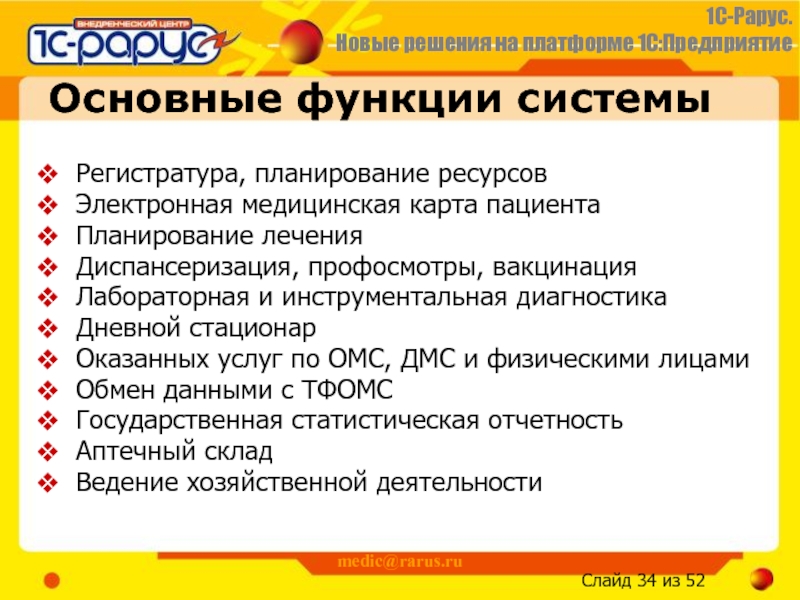 ВНЕДРЕНЧЕСКИЙ ЦЕНТР
1С-РАРУС

1С-Рарус.
Новые решения на платформе 1С:Предприятие

Основные функции системы

❖ Регистратура, планирование ресурсов
❖ Электронная медицинская карта пациента
❖ Планирование лечения
❖ Диспансеризация, профосмотры, вакцинация
❖ Лабораторная и инструментальная диагностика
❖ Дневной стационар
❖ Оказанных услуг по ОМС, ДМС и физическими лицами
❖ Обмен данными с ТФОМС
❖ Государственная статистическая отчетность
❖ Аптечный склад
❖ Ведение хозяйственной деятельности

medic@rarus.ru

Слайд 34 из 52